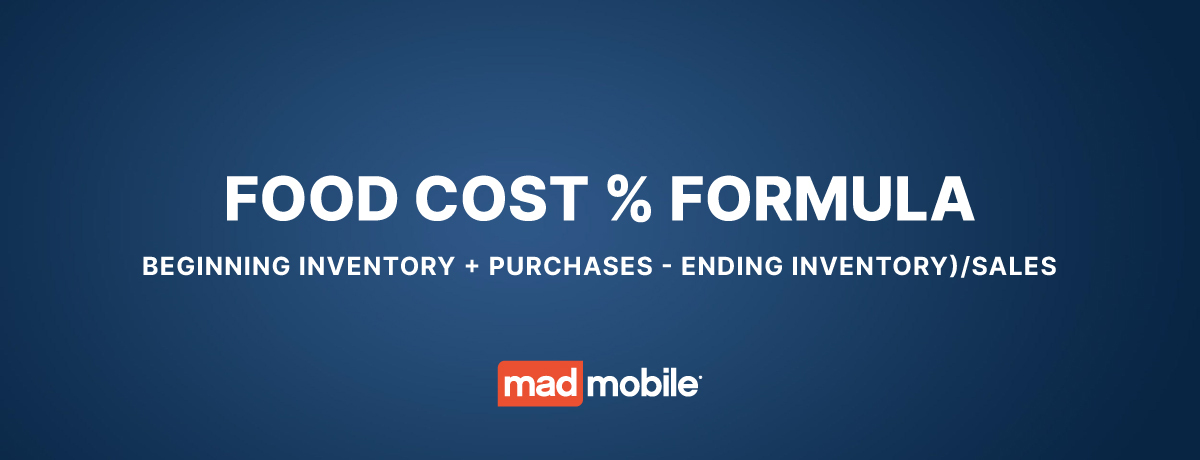 FOOD COST % FORMULA

BEGINNING INVENTORY + PURCHASES - ENDING INVENTORY)/SALES

mad mobile